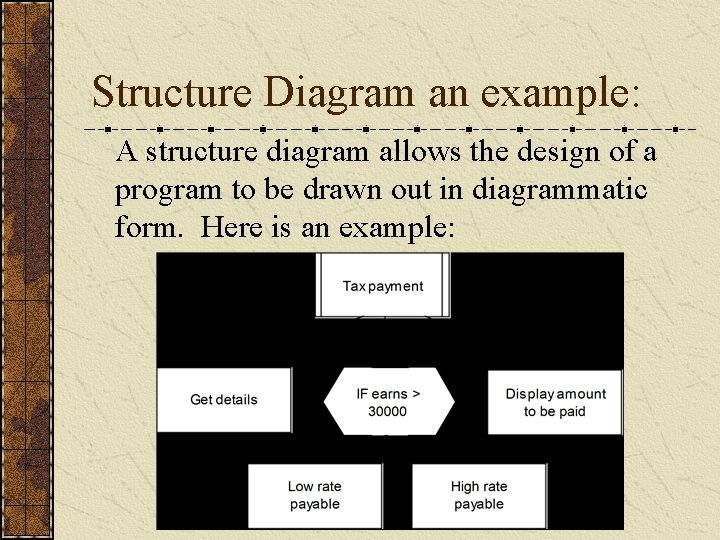 Structure Diagram an example:

A structure diagram allows the design of a program to be drawn out in diagrammatic form. Here is an example:

Tax payment

Get details

IF earns > 30000

Display amount to be paid

Low rate payable

High rate payable